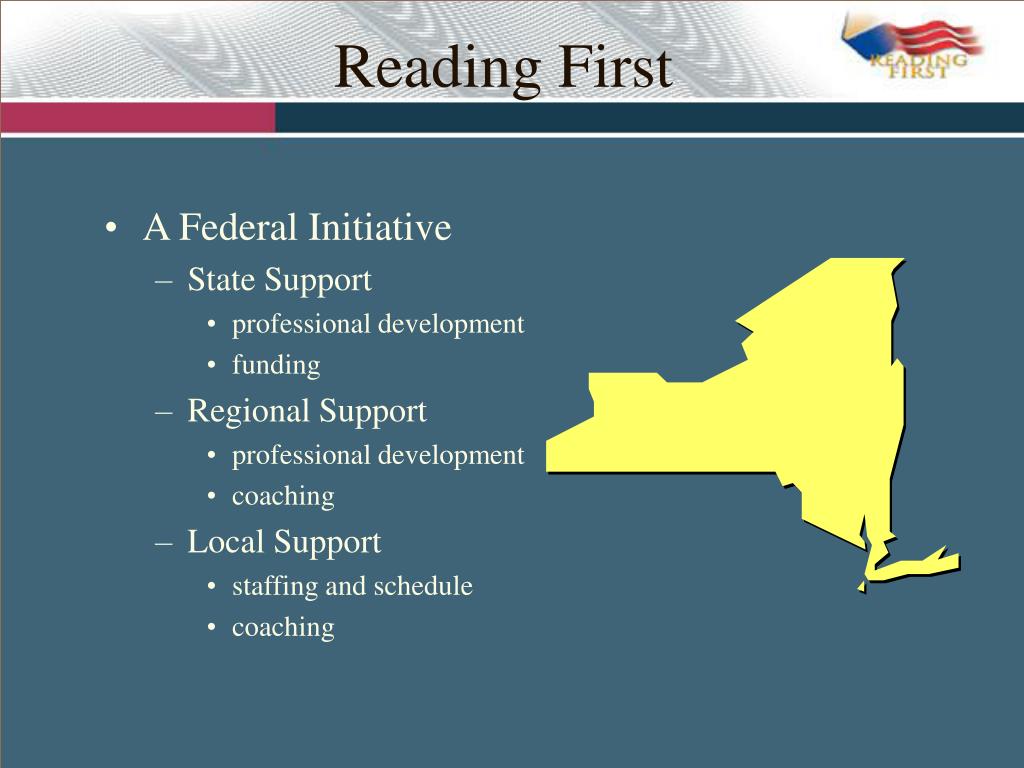 Reading First

READING FIRST

• A Federal Initiative
– State Support
• professional development
• funding
– Regional Support
• professional development
• coaching
– Local Support
• staffing and schedule
• coaching